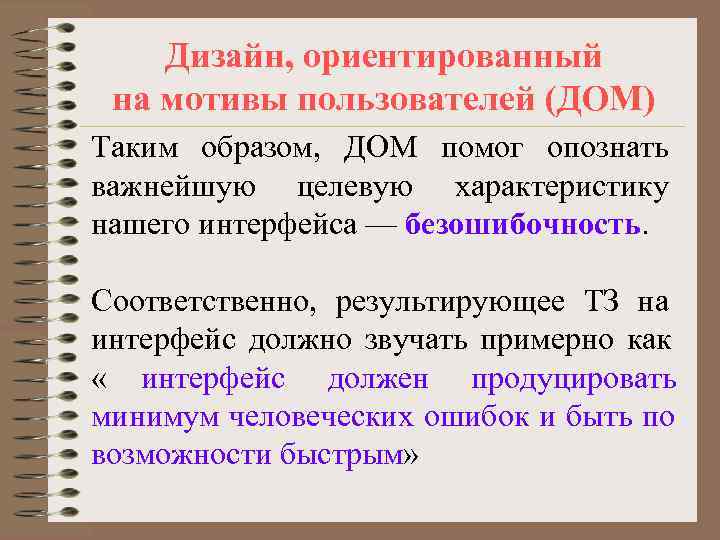 Дизайн, ориентированный на мотивы пользователей (ДОМ)

Таким образом, ДОМ помог опознать важнейшую целевую характеристику нашего интерфейса — безошибочность.

Соответственно, результирующее ТЗ на интерфейс должно звучать примерно как « интерфейс должен продуцировать минимум человеческих ошибок и быть по возможности быстрым»